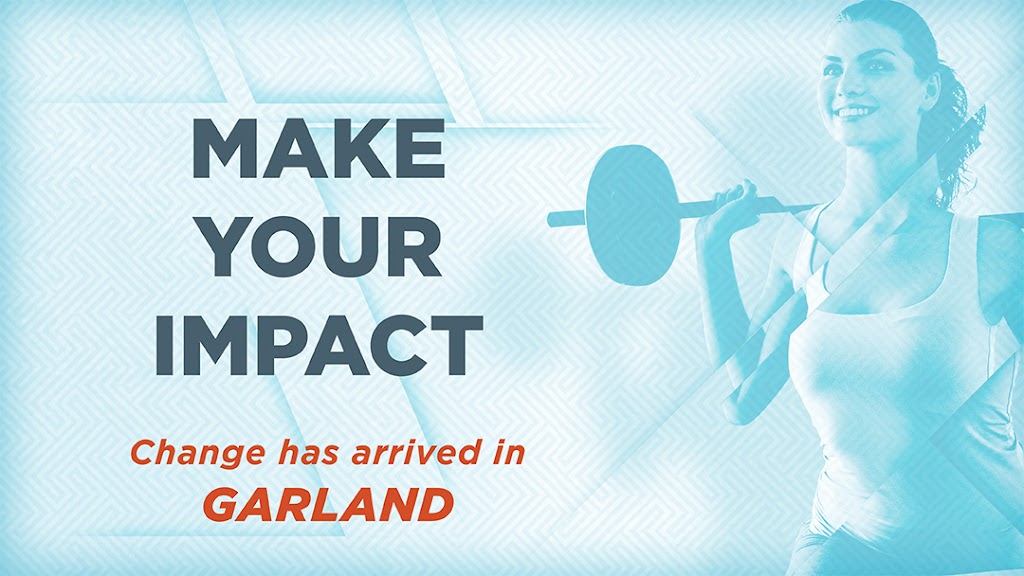 MAKE YOUR IMPACT

Change has arrived in GARLAND